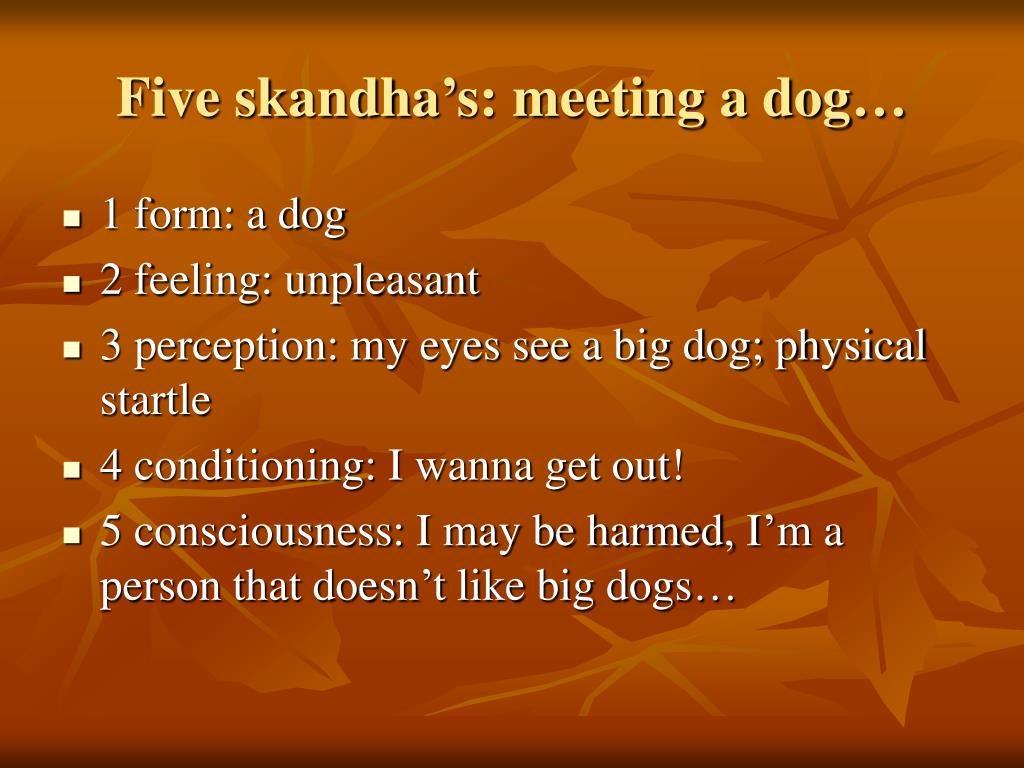 Five skandha’s: meeting a dog…

- 1 form: a dog
- 2 feeling: unpleasant
- 3 perception: my eyes see a big dog; physical startle
- 4 conditioning: I wanna get out!
- 5 consciousness: I may be harmed, I’m a person that doesn’t like big dogs…